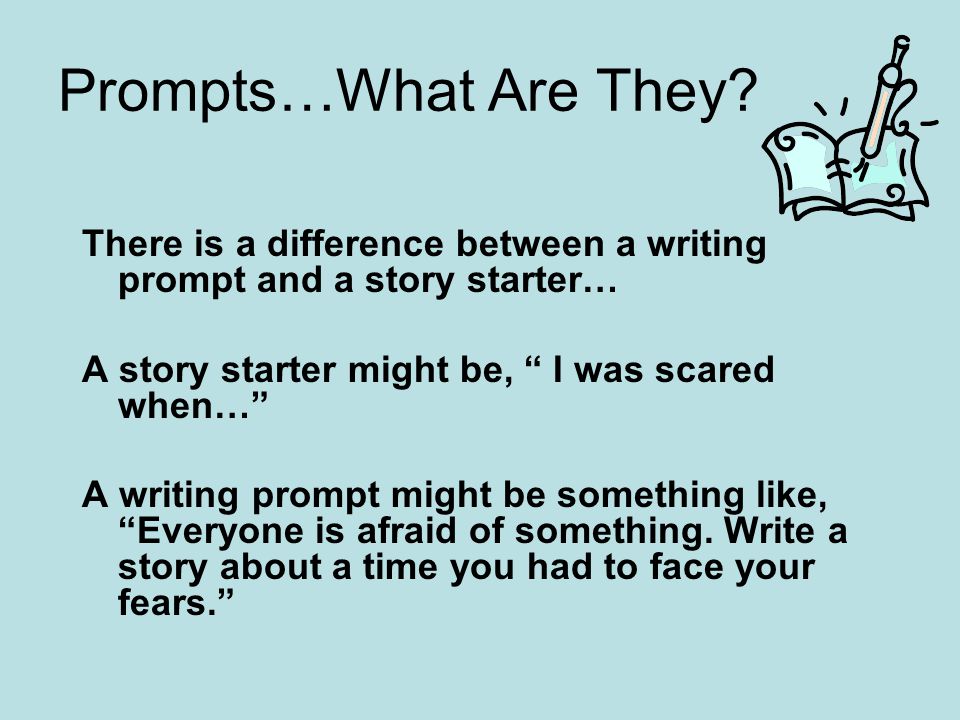 Prompts…What Are They?

There is a difference between a writing prompt and a story starter…

A story starter might be, “ I was scared when…”

A writing prompt might be something like, “Everyone is afraid of something. Write a story about a time you had to face your fears.”